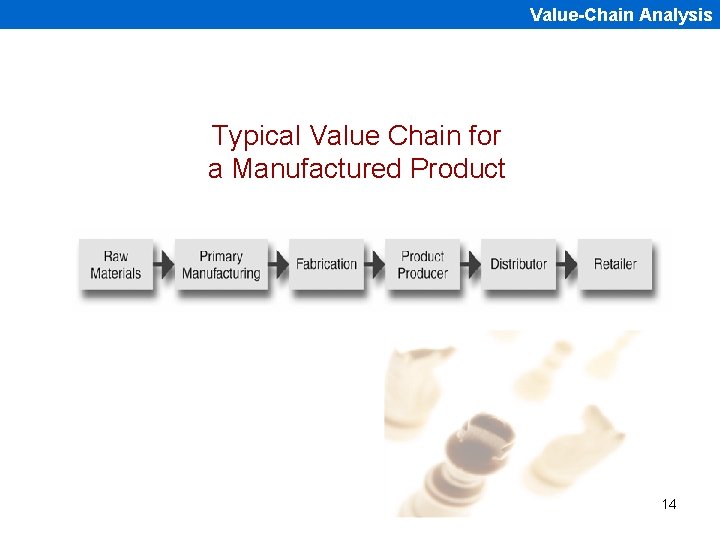 Value-Chain Analysis

Typical Value Chain for a Manufactured Product

Raw Materials

Primary Manufacturing

Fabrication

Product Producer

Distributor

Retailer

14